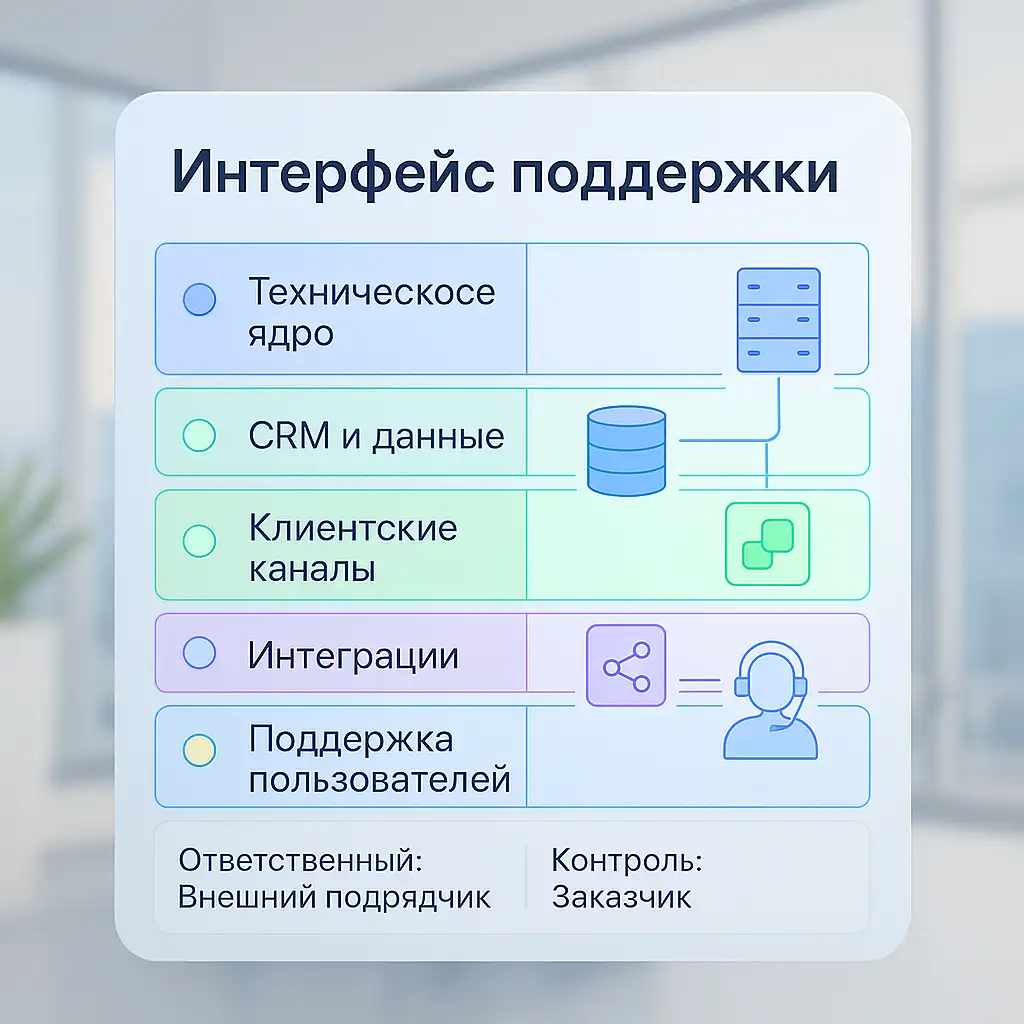 Интерфейс поддержки

Техническосе ядро

CRM и данные

Клиентские каналы

Интеграции

Поддержка пользователей

Ответственный: Внешний подрядчик

Контроль: Заказчик